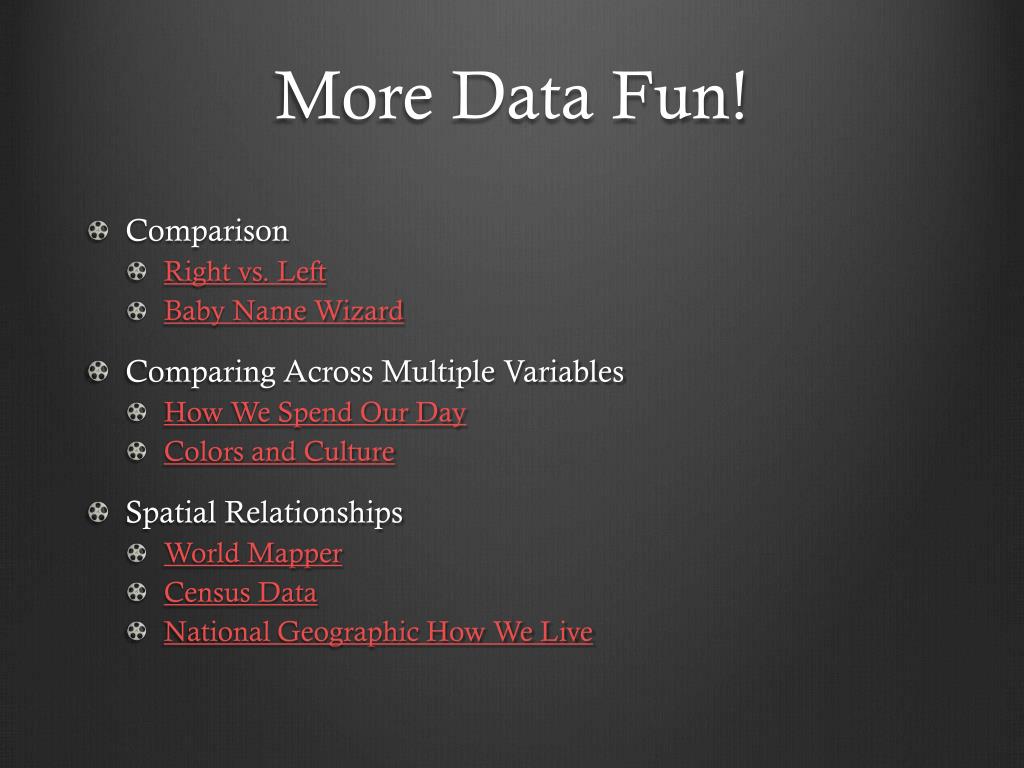 More Data Fun!

Comparison
Right vs. Left
Baby Name Wizard

Comparing Across Multiple Variables
How We Spend Our Day
Colors and Culture

Spatial Relationships
World Mapper
Census Data
National Geographic How We Live